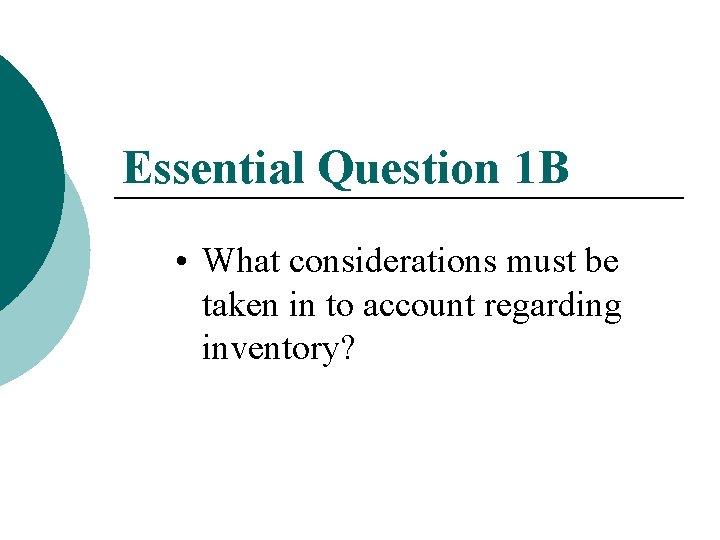 Essential Question 1B

• What considerations must be taken in to account regarding inventory?